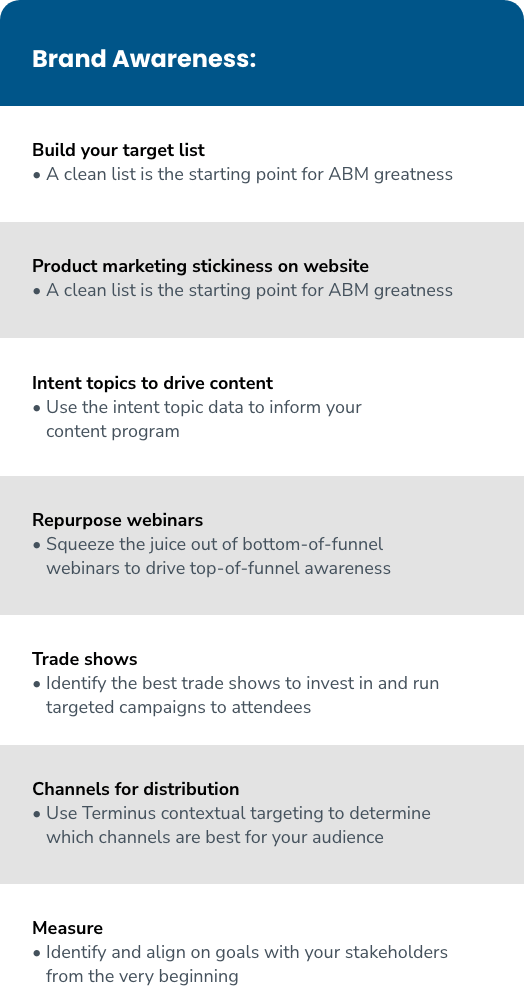 Brand Awareness:

Build your target list
• A clean list is the starting point for ABM greatness

Product marketing stickiness on website
• A clean list is the starting point for ABM greatness

Intent topics to drive content
• Use the intent topic data to inform your content program

Repurpose webinars
• Squeeze the juice out of bottom-of-funnel webinars to drive top-of-funnel awareness

Trade shows
• Identify the best trade shows to invest in and run targeted campaigns to attendees

Channels for distribution
• Use Terminus contextual targeting to determine which channels are best for your audience

Measure
• Identify and align on goals with your stakeholders from the very beginning